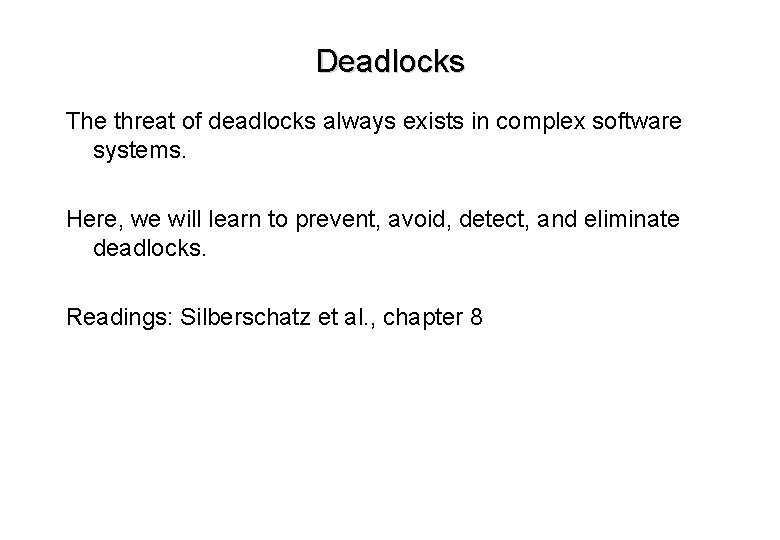 Deadlocks

The threat of deadlocks always exists in complex software systems.

Here, we will learn to prevent, avoid, detect, and eliminate deadlocks.

Readings: Silberschatz et al., chapter 8